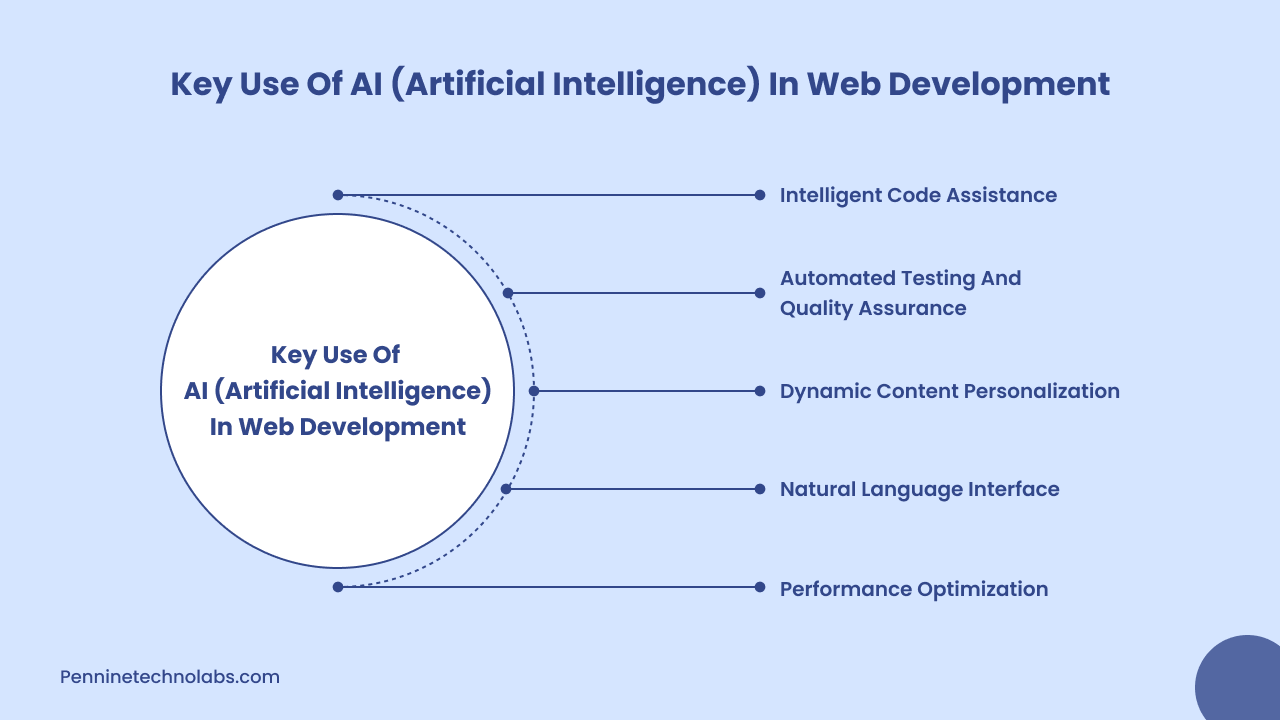 Key Use Of AI (Artificial Intelligence) In Web Development

Key Use Of AI (Artificial Intelligence) In Web Development

Intelligent Code Assistance

Automated Testing And Quality Assurance

Dynamic Content Personalization

Natural Language Interface

Performance Optimization

Penninetechnolabs.com